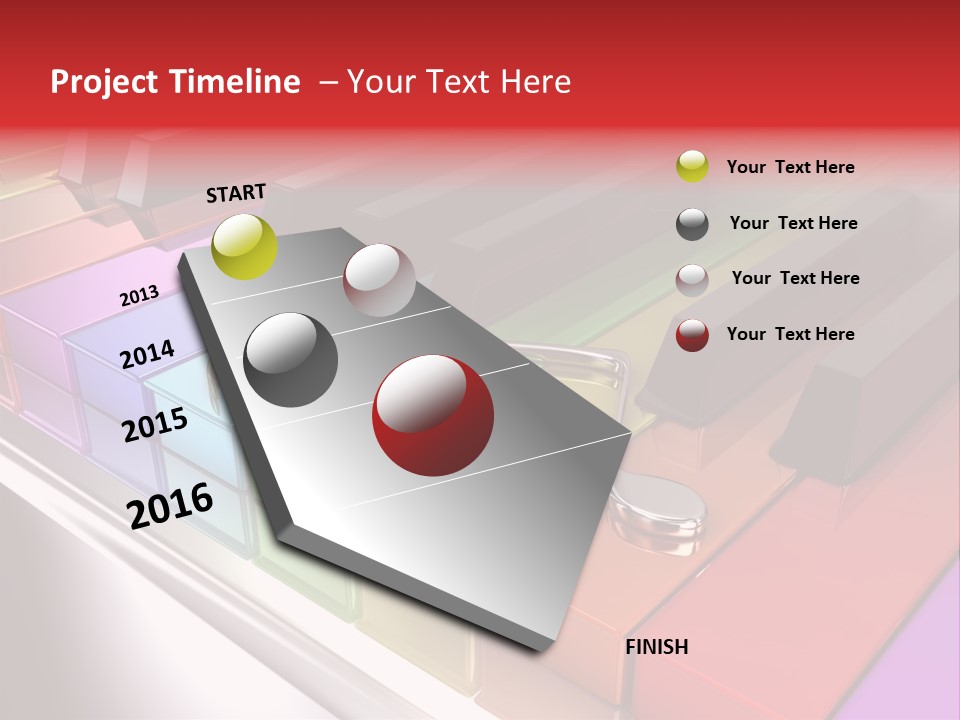 Project Timeline – Your Text Here

START

2013

2014

2015

2016

FINISH

Your Text Here

Your Text Here

Your Text Here

Your Text Here